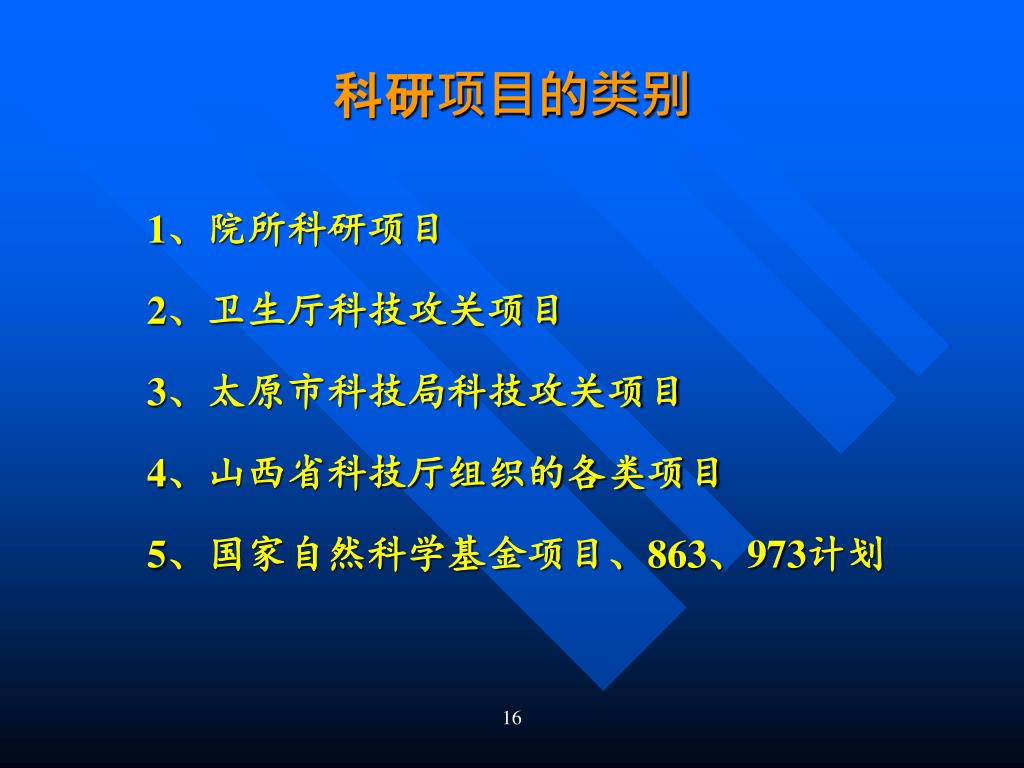 科研项目的类别

1、院所科研项目

2、卫生厅科技攻关项目

3、太原市科技局科技攻关项目

4、山西省科技厅组织的各类项目

5、国家自然科学基金项目、863、973计划

16